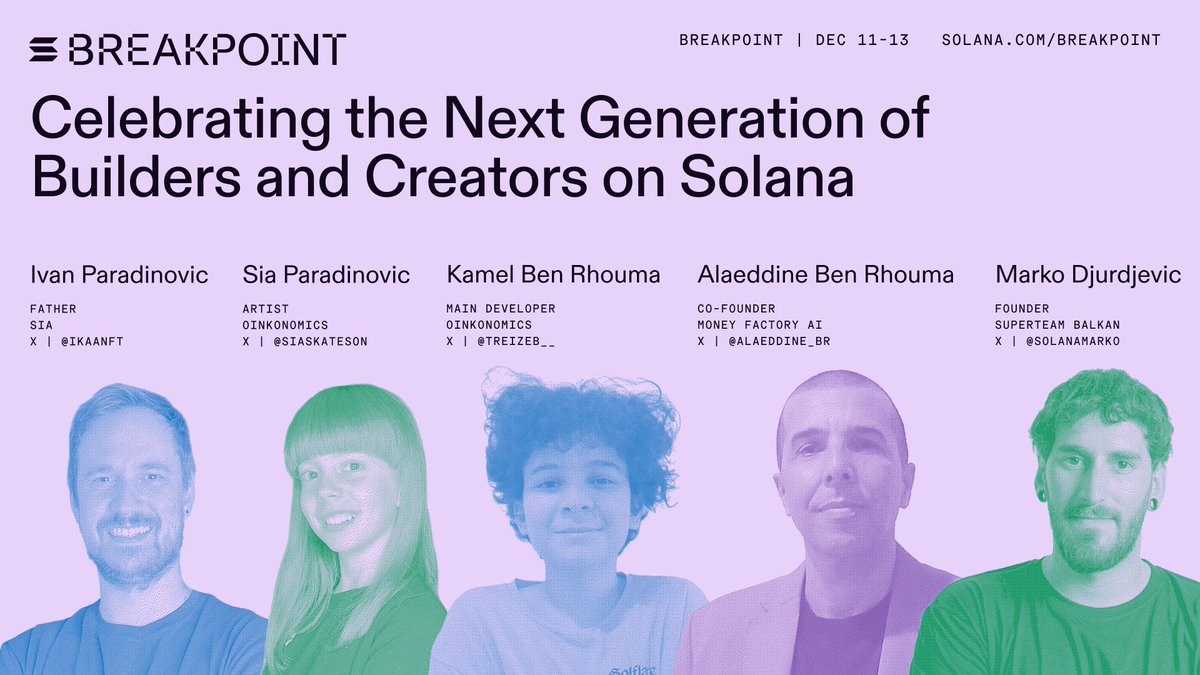 BREAKPOINT

BREAKPOINT | DEC 11-13 SOLANA.COM/BREAKPOINT

Celebrating the Next Generation of Builders and Creators on Solana

Ivan Paradinovic
FATHER
SIA
X | @IKAANFT

Sia Paradinovic
ARTIST
OINKONOMICS
X | @SIASKATESON

Kamel Ben Rhouma
MAIN DEVELOPER
OINKONOMICS
X | @TREIZEB__

Alaeddine Ben Rhouma
CO-FOUNDER
MONEY FACTORY AI
X | @ALAEDDINE_BR

Marko Djurdjevic
FOUNDER
SUPERTEAM BALKAN
X | @SOLANAMARKO

Solflare